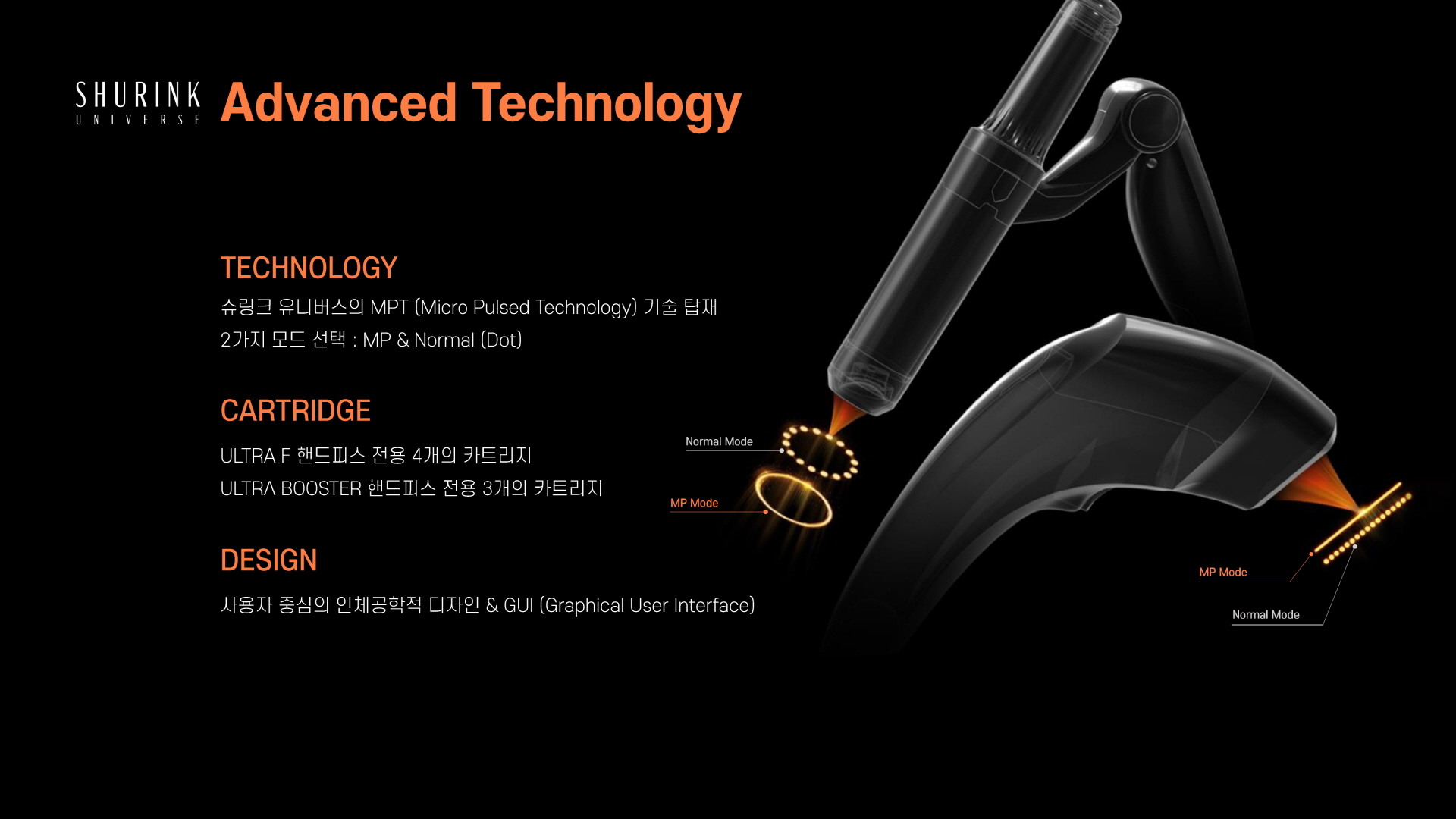 SHURINK
UNIVERSE

Advanced Technology

TECHNOLOGY

슈링크 유니버스의 MPT (Micro Pulsed Technology) 기술 탑재
2가지 모드 선택 : MP & Normal (Dot)

CARTRIDGE

ULTRA F 핸드피스 전용 4개의 카트리지
ULTRA BOOSTER 핸드피스 전용 3개의 카트리지

DESIGN

사용자 중심의 인체공학적 디자인 & GUI (Graphical User Interface)

Normal Mode

MP Mode

MP Mode

Normal Mode